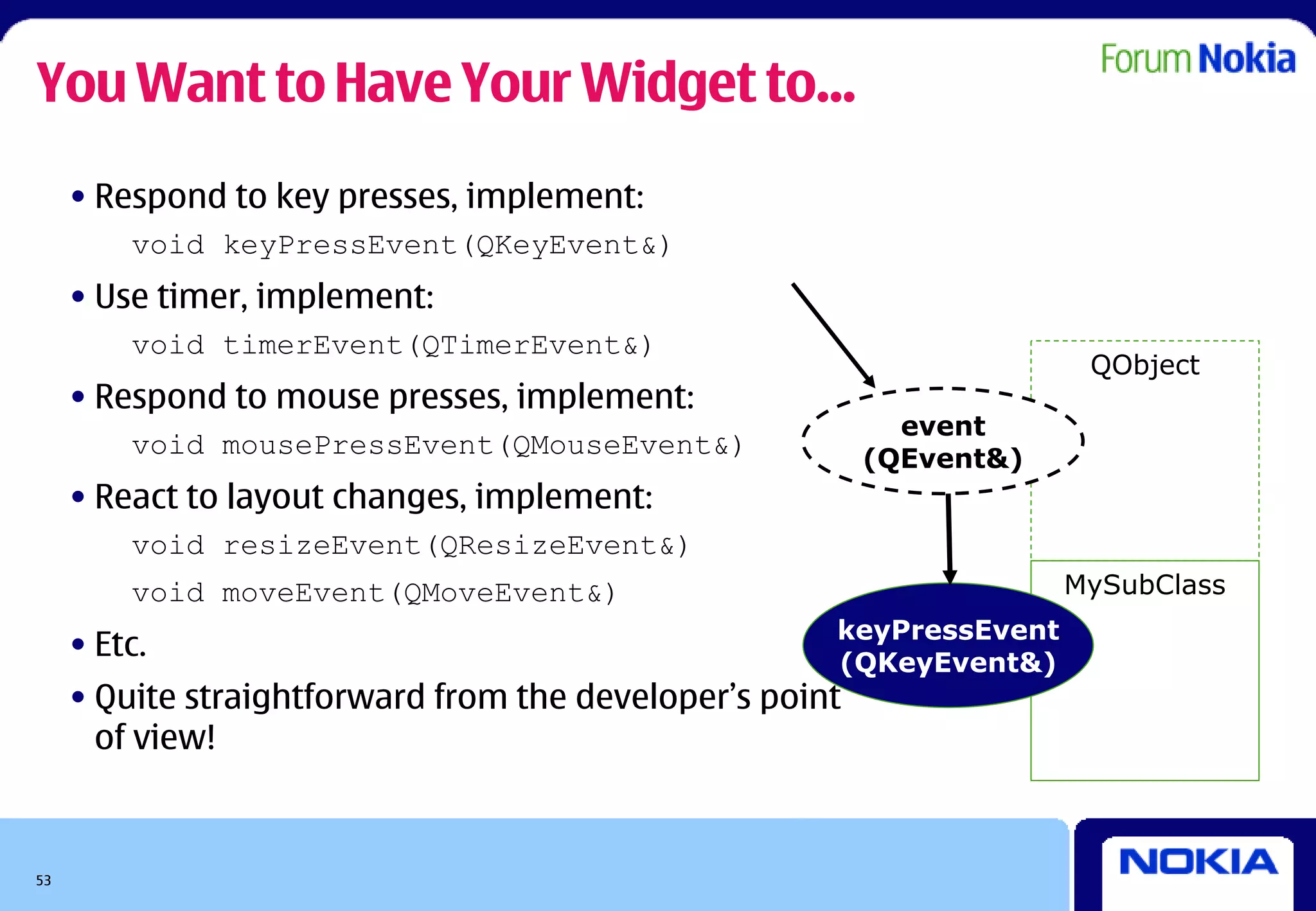 Forum Nokia

You Want to Have Your Widget to...

• Respond to key presses, implement:

void keyPressEvent(QKeyEvent&)

• Use timer, implement:

void timerEvent(QTimerEvent&)

• Respond to mouse presses, implement:

void mousePressEvent(QMouseEvent&)

• React to layout changes, implement:

void resizeEvent(QResizeEvent&)

void moveEvent(QMoveEvent&)

• Etc.

• Quite straightforward from the developer's point of view!

QObject

event (QEvent&)

MySubClass

keyPressEvent (QKeyEvent&)

53

NOKIA